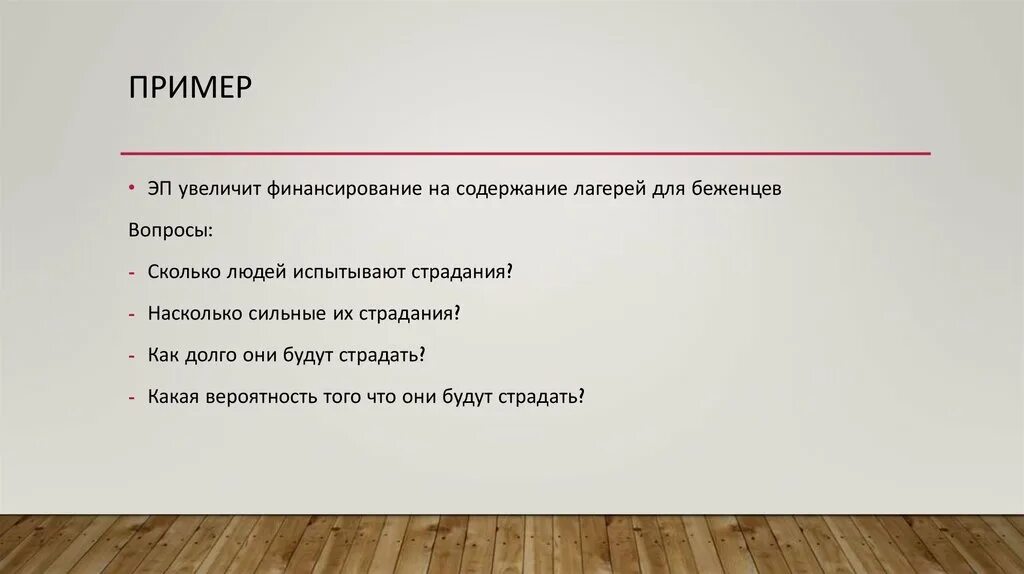 ПРИМЕР

• ЭП увеличит финансирование на содержание лагерей для беженцев

Вопросы:

- Сколько людей испытывают страдания?

- Насколько сильные их страдания?

- Как долго они будут страдать?

- Какая вероятность того что они будут страдать?